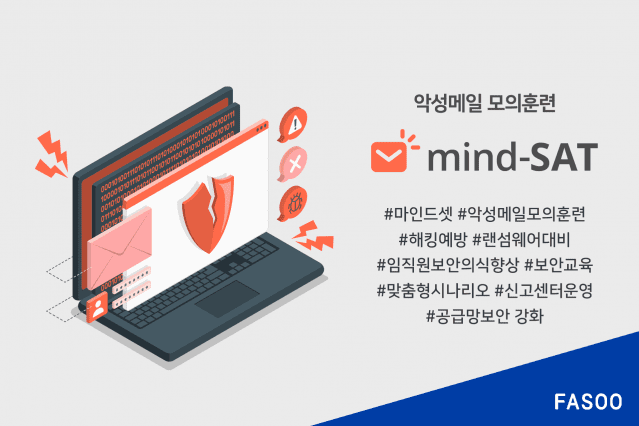 악성메일 모의훈련

mind-SAT

#마인드셋 #악성메일모의훈련
#해킹예방 #랜섬웨어대비
#임직원보안의식향상 #보안교육
#맞춤형시나리오 #신고센터운영
#공급망보안 강화

FASOO